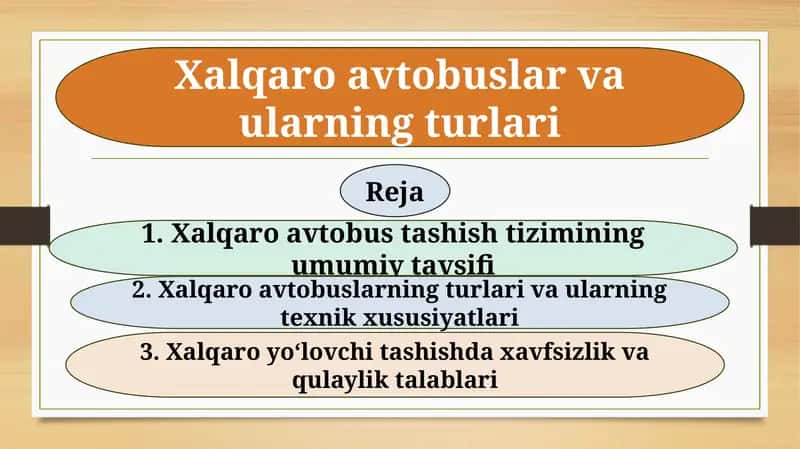 Xalqaro avtobuslar va ularning turlari

Reja

1. Xalqaro avtobus tashish tizimining umumiy tavsifi

2. Xalqaro avtobuslarning turlari va ularning texnik xususiyatlari

3. Xalqaro yo‘lovchi tashishda xavfsizlik va qulaylik talablari